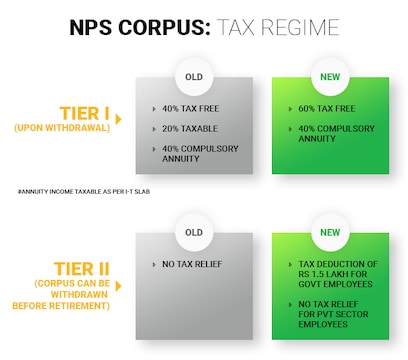 NPS CORPUS: TAX REGIME

TIER I
(UPON WITHDRAWAL)

OLD
40% TAX FREE
20% TAXABLE
40% COMPULSORY ANNUITY

NEW
60% TAX FREE
40% COMPULSORY ANNUITY

#ANNUITY INCOME TAXABLE AS PER I-T SLAB

TIER II
(CORPUS CAN BE WITHDRAWN BEFORE RETIREMENT)

OLD
NO TAX RELIEF

NEW
TAX DEDUCTION OF RS 1.5 LAKH FOR GOVT EMPLOYEES
NO TAX RELIEF FOR PVT SECTOR EMPLOYEES